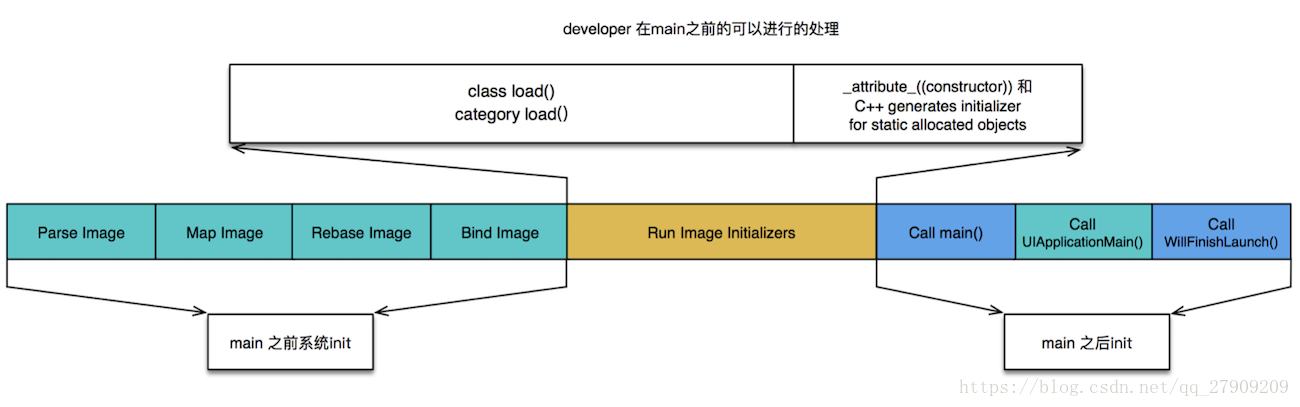 developer 在main之前的可以进行的处理

class load()
category load()

_attribute_((constructor)) 和
C++ generates initializer
for static allocated objects

Parse Image

Map Image

Rebase Image

Bind Image

Run Image Initializers

Call main()

Call
UIApplicationMain()

Call
WillFinishLaunch()

main 之前系统init

main 之后init

https://blog.csdn.net/qq_27909209